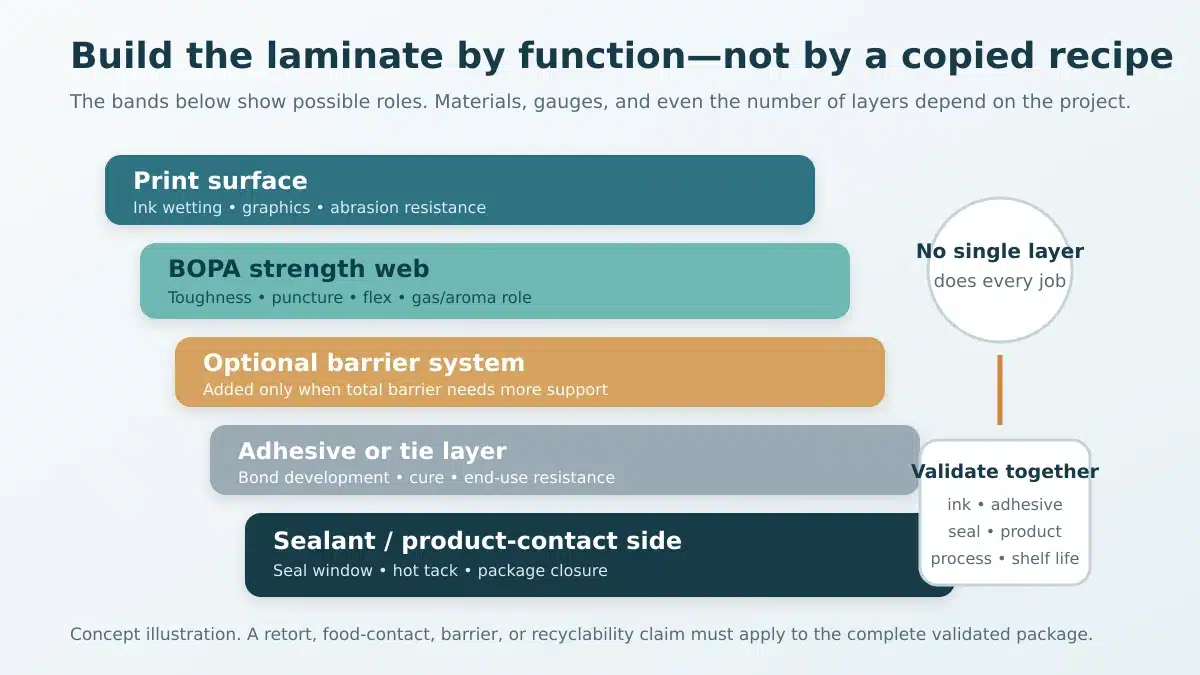 Build the laminate by function—not by a copied recipe

The bands below show possible roles. Materials, gauges, and even the number of layers depend on the project.

Print surface
Ink wetting • graphics • abrasion resistance

BOPA strength web
Toughness • puncture • flex • gas/aroma role

Optional barrier system
Added only when total barrier needs more support

Adhesive or tie layer
Bond development • cure • end-use resistance

Sealant / product-contact side
Seal window • hot tack • package closure

No single layer does every job

Validate together
ink • adhesive
seal • product
process • shelf life

Concept illustration. A retort, food-contact, barrier, or recyclability claim must apply to the complete validated package.